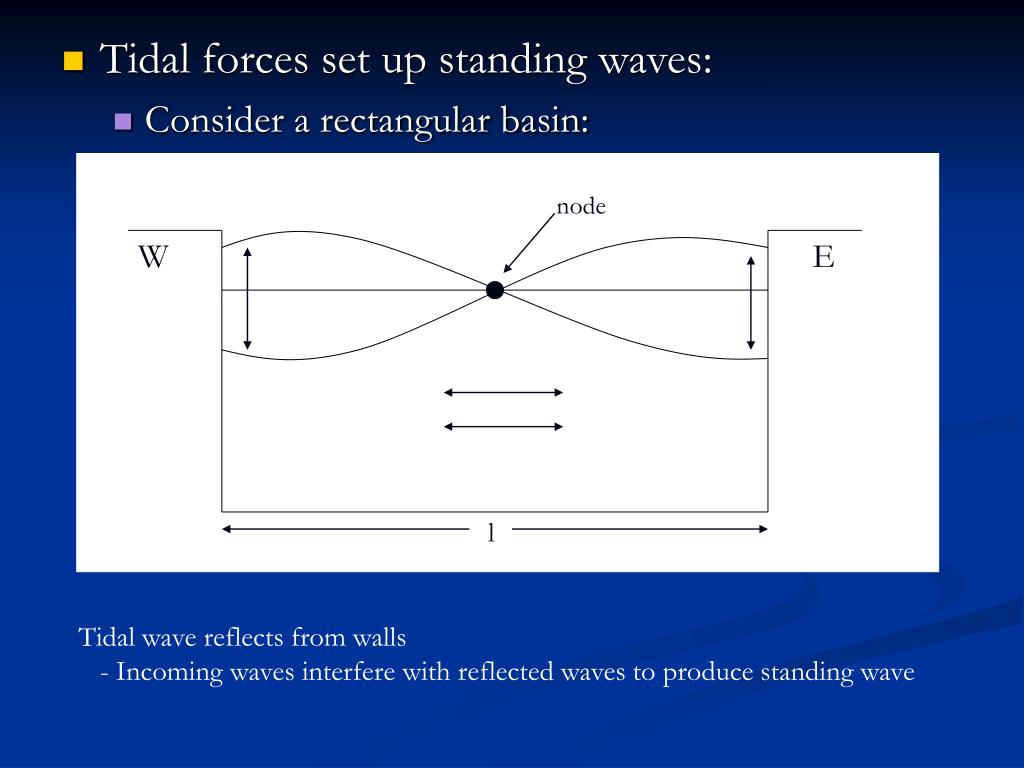 Tidal forces set up standing waves:

Consider a rectangular basin:

node

W

E

l

Tidal wave reflects from walls
- Incoming waves interfere with reflected waves to produce standing wave